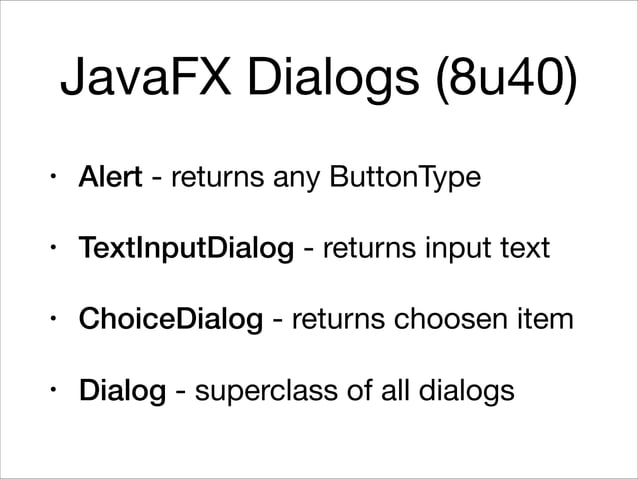 JavaFX Dialogs (8u40)

• Alert - returns any ButtonType

• TextInputDialog - returns input text

• ChoiceDialog - returns choosen item

• Dialog - superclass of all dialogs